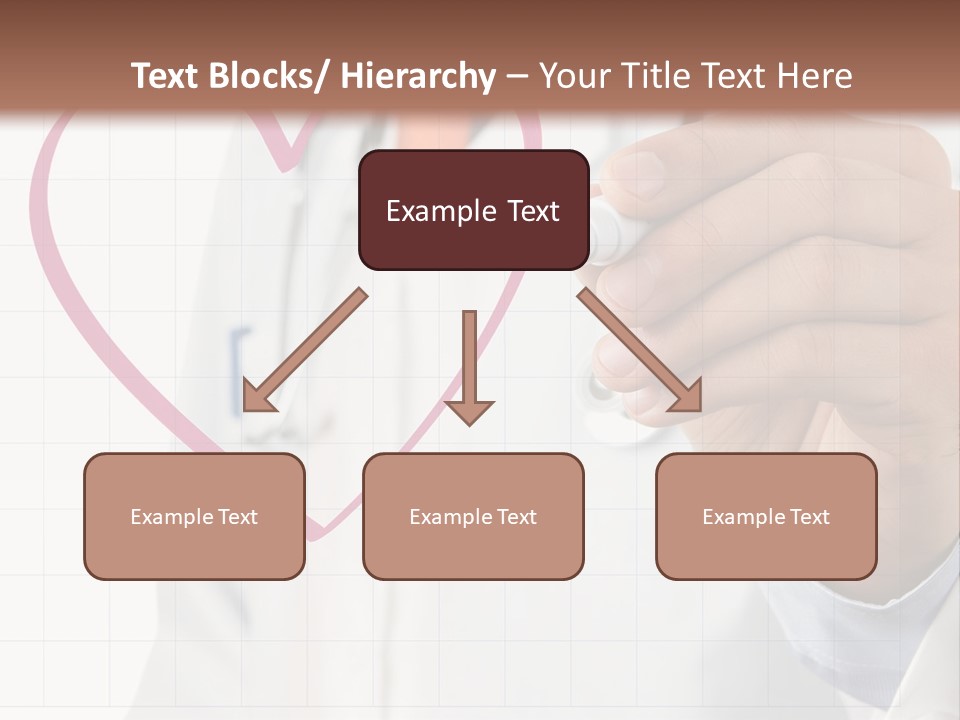 Text Blocks/ Hierarchy – Your Title Text Here

Example Text

Example Text

Example Text

Example Text